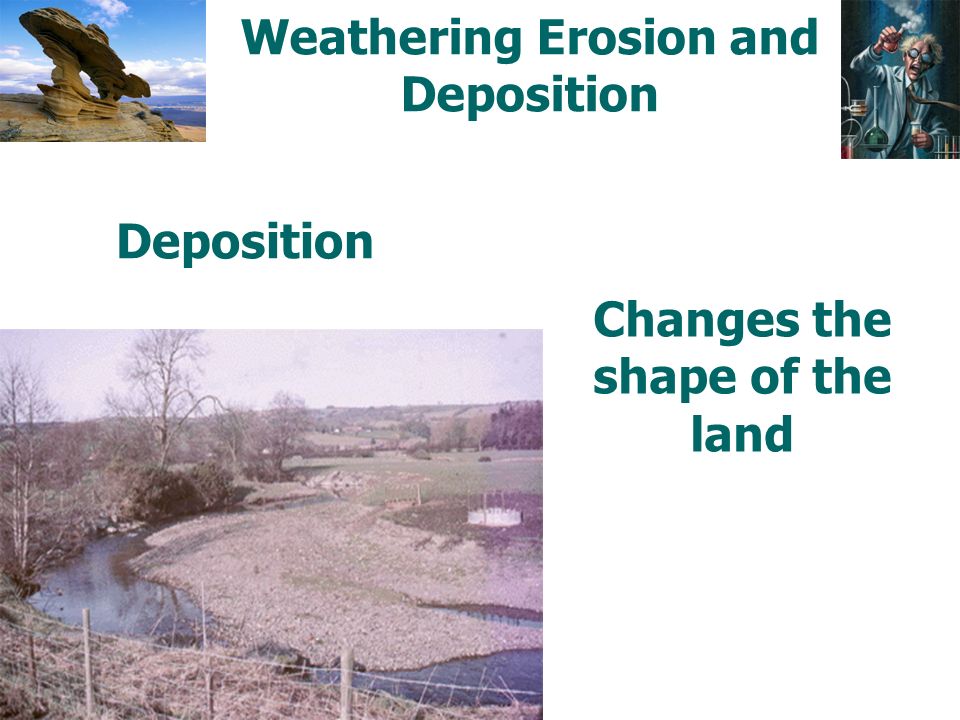 Weathering Erosion and Deposition

Deposition

Changes the shape of the land